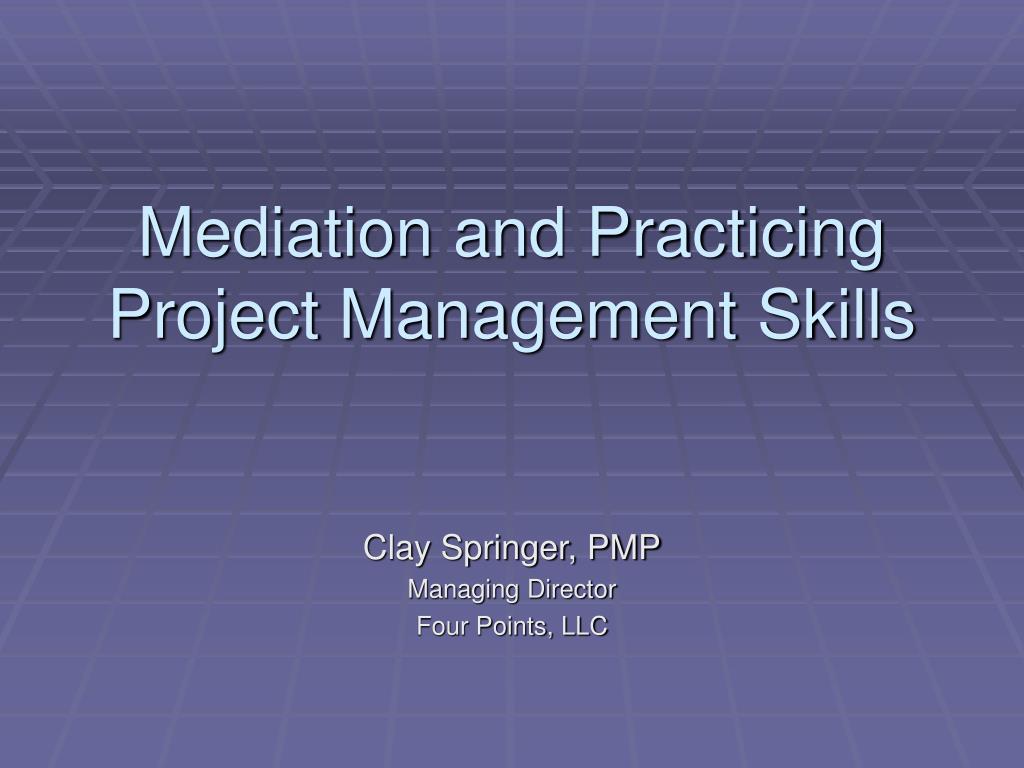 Mediation and Practicing Project Management Skills

Clay Springer, PMP
Managing Director
Four Points, LLC